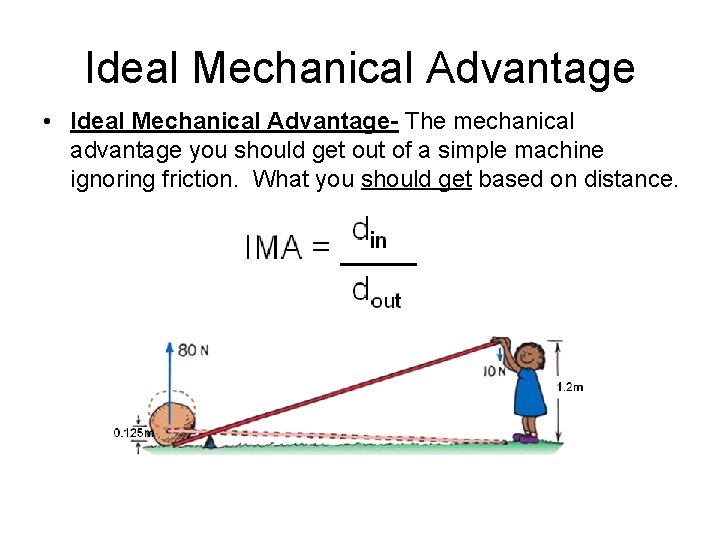 Ideal Mechanical Advantage

• Ideal Mechanical Advantage- The mechanical advantage you should get out of a simple machine ignoring friction. What you should get based on distance.

$IMA = \frac{d_{in}}{d_{out}}$

80 N

10 N

1.2m

0.125m